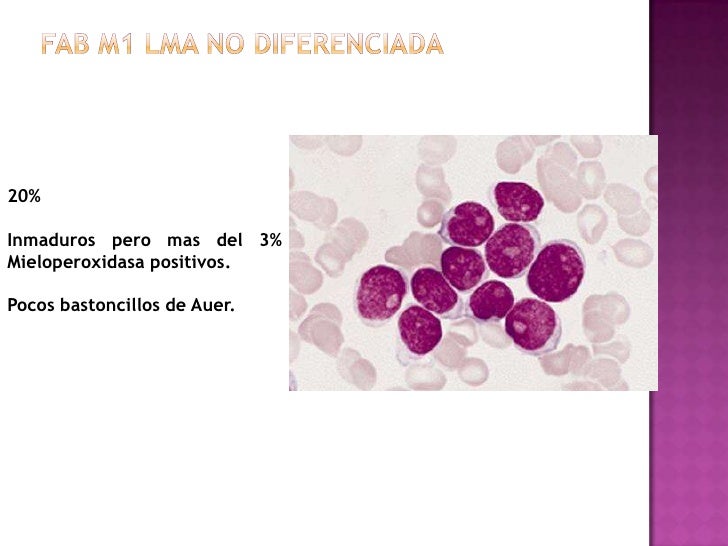 FAB M1 LMA NO DIFERENCIADA

20%

Inmaduros pero mas del 3% Mieloperoxidasa positivos.

Pocos bastoncillos de Auer.